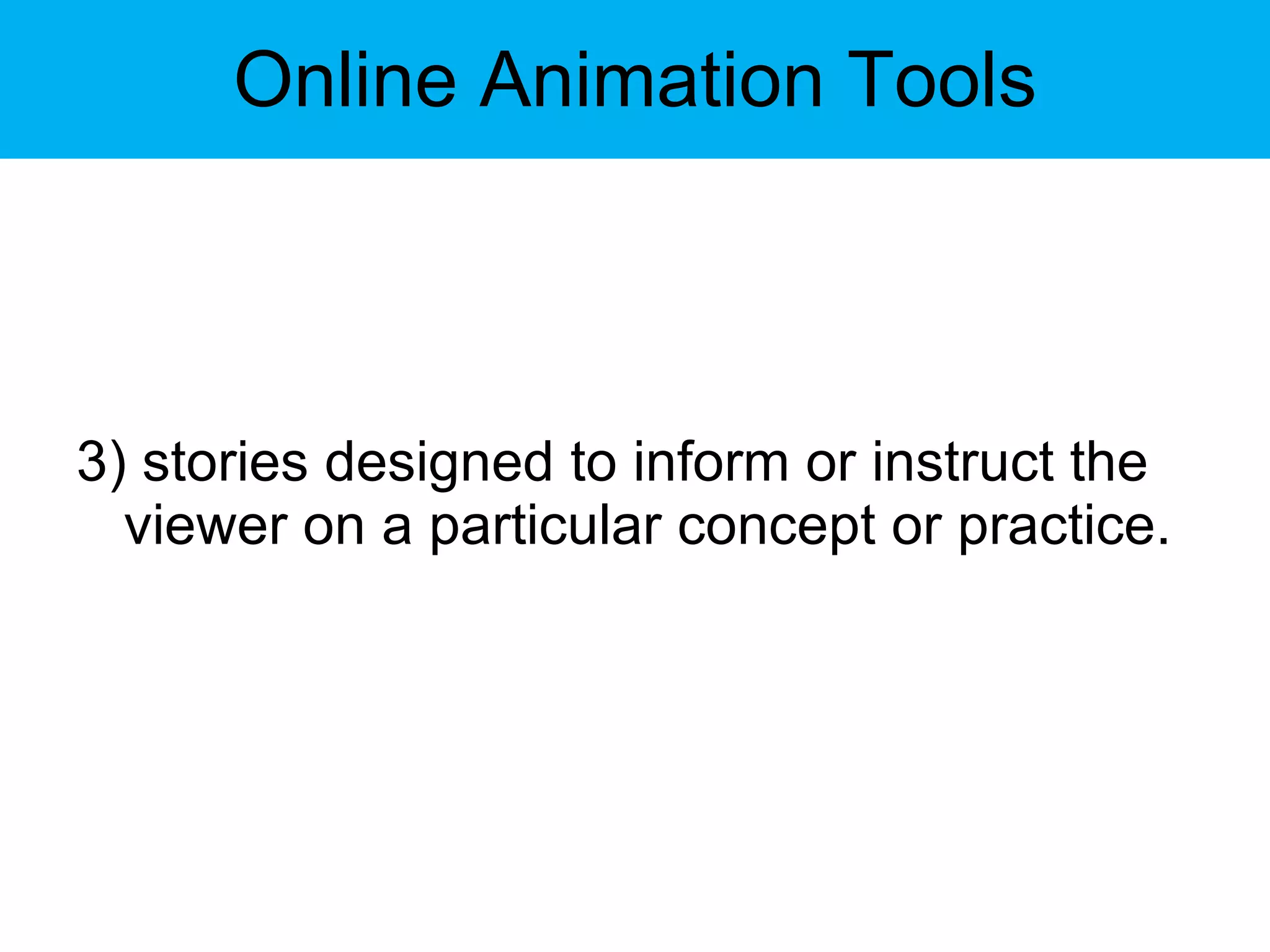 Online Animation Tools

3) stories designed to inform or instruct the viewer on a particular concept or practice.